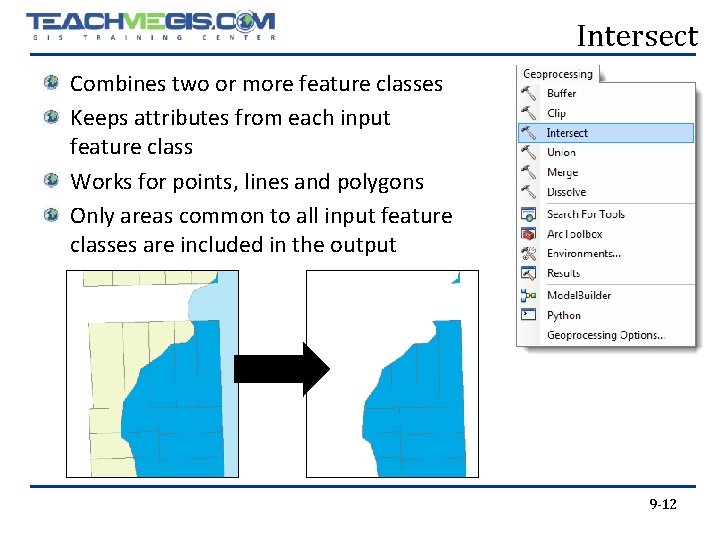 TEACHMEGIS.COM
GIS TRAINING CENTER

Intersect

Combines two or more feature classes

Keeps attributes from each input feature class

Works for points, lines and polygons

Only areas common to all input feature classes are included in the output

Geoprocessing
Buffer
Clip
Intersect
Union
Merge
Dissolve
Search For Tools
ArcToolbox
Environments...
Results
ModelBuilder
Python
Geoprocessing Options...

9-12